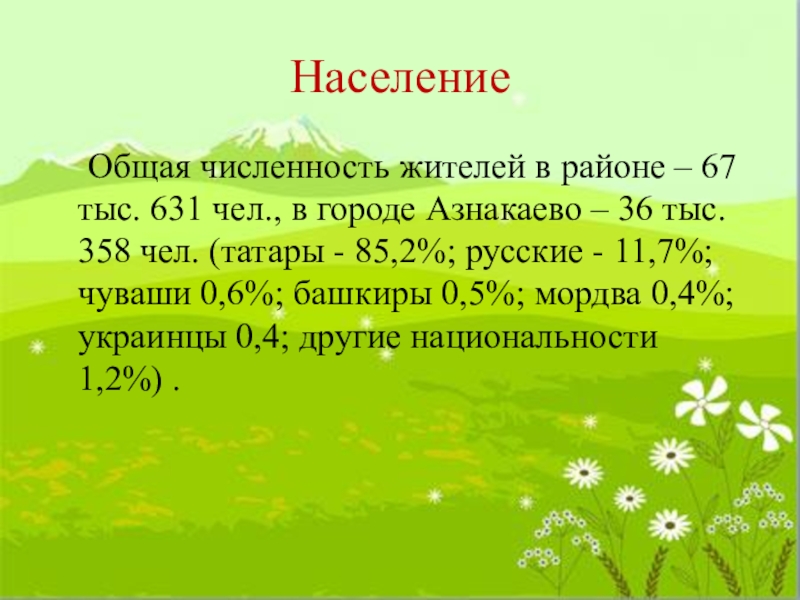 Население

Общая численность жителей в районе – 67 тыс. 631 чел., в городе Азнакаево – 36 тыс. 358 чел. (татары - 85,2%; русские - 11,7%; чуваши 0,6%; башкиры 0,5%; мордва 0,4%; украинцы 0,4; другие национальности 1,2%) .